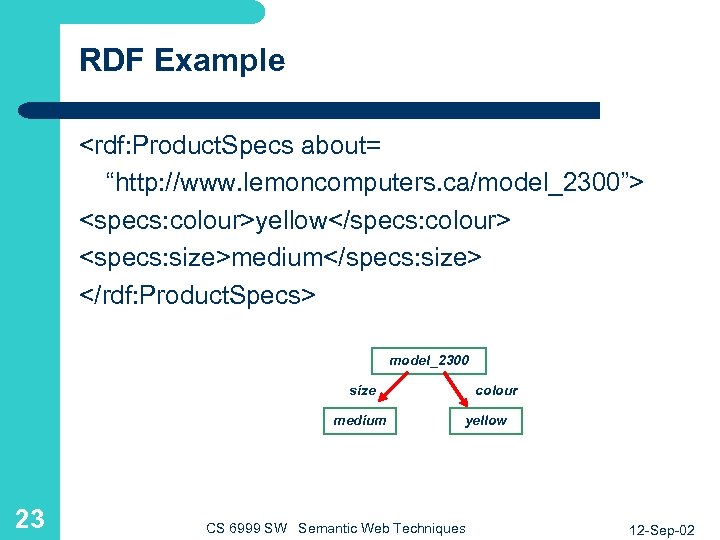 RDF Example

<rdf:ProductSpecs about=
“http://www.lemoncomputers.ca/model_2300”>
<specs:colour>yellow</specs:colour>
<specs:size>medium</specs:size>
</rdf:ProductSpecs>

model_2300
size
colour
medium
yellow

23
CS 6999 SW Semantic Web Techniques
12-Sep-02